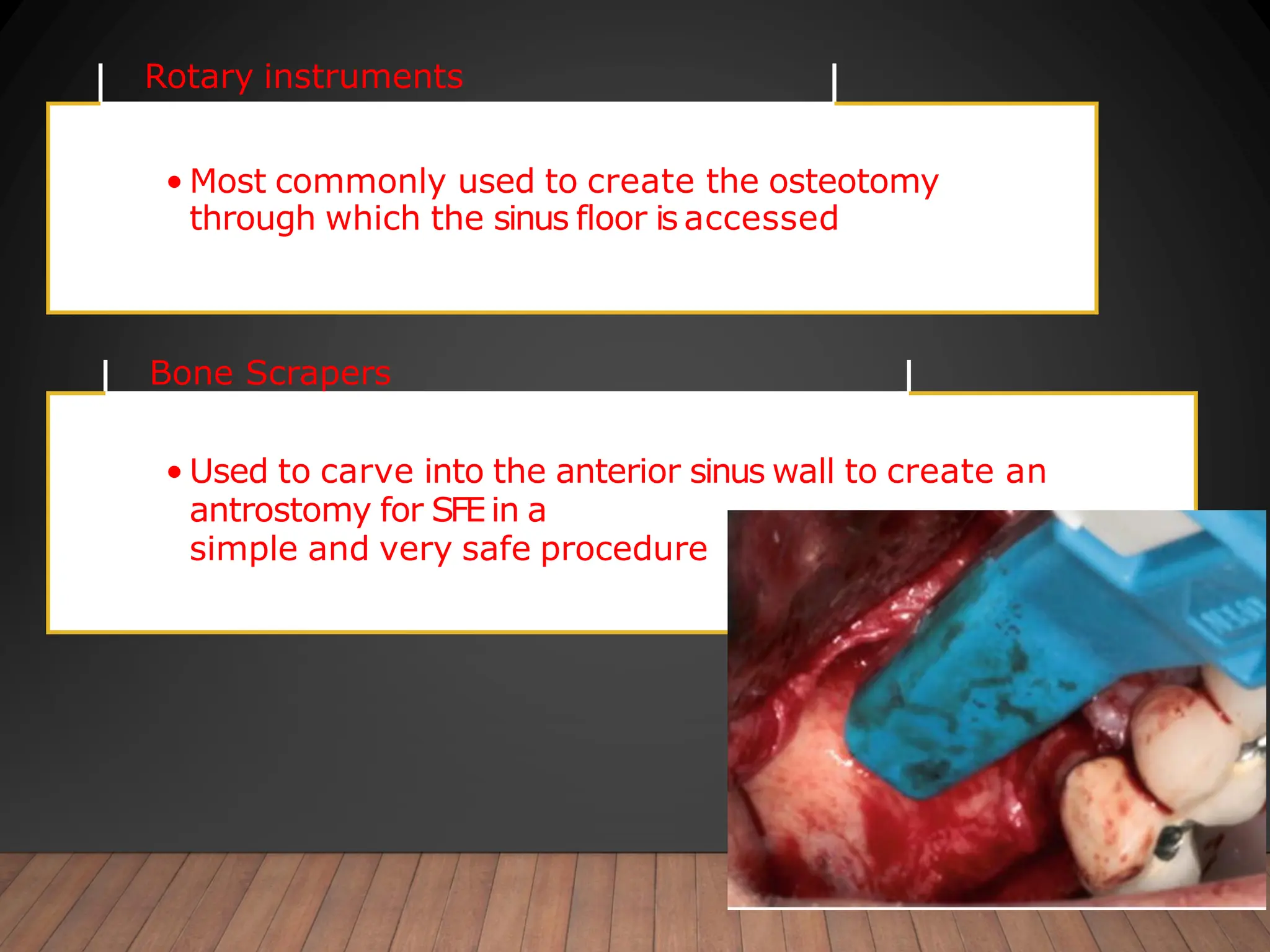 Rotary instruments

• Most commonly used to create the osteotomy through which the sinus floor is accessed

Bone Scrapers

• Used to carve into the anterior sinus wall to create an antrostomy for SFE in a simple and very safe procedure